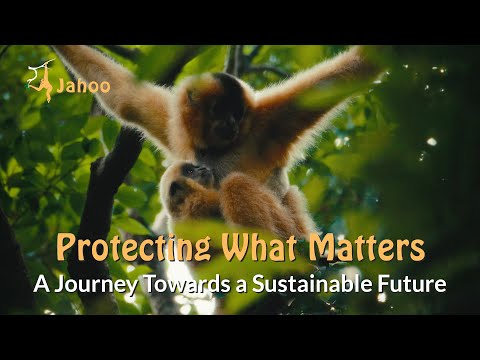 Jahoo

Protecting What Matters

A Journey Towards a Sustainable Future